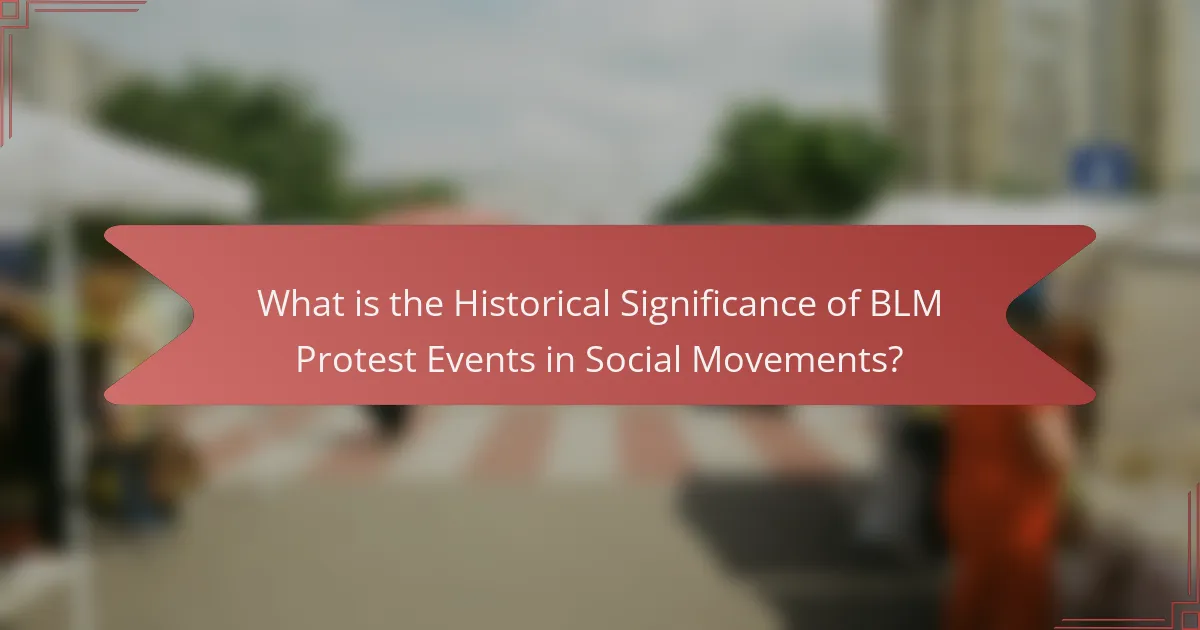 What is the Historical Significance of BLM Protest Events in Social Movements?